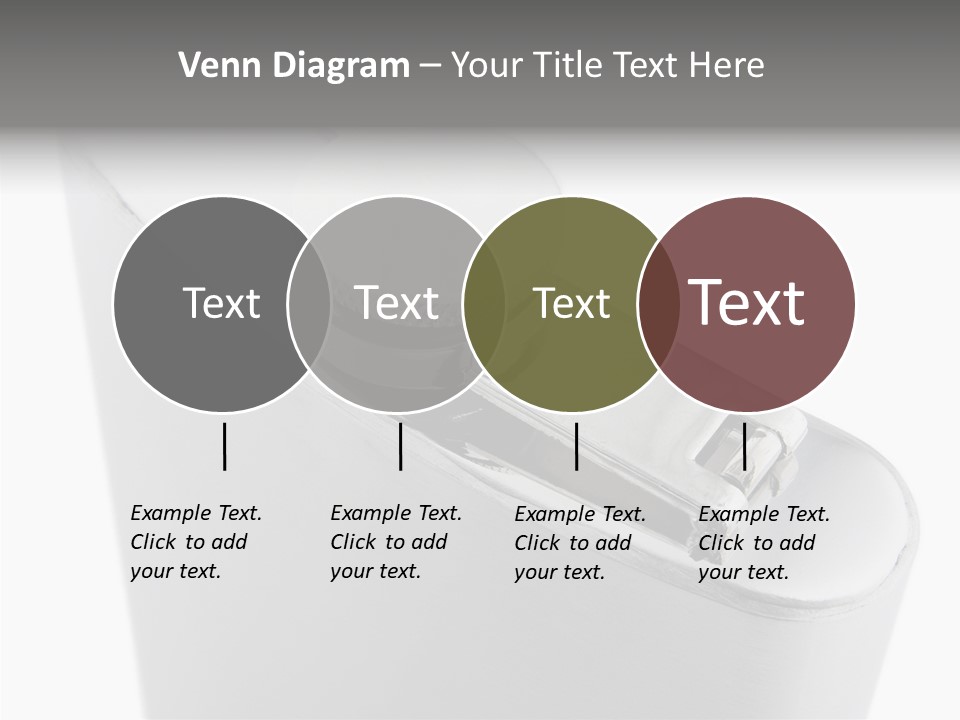 Venn Diagram – Your Title Text Here

Text

Text

Text

Text

Example Text. Click to add your text.

Example Text. Click to add your text.

Example Text. Click to add your text.

Example Text. Click to add your text.